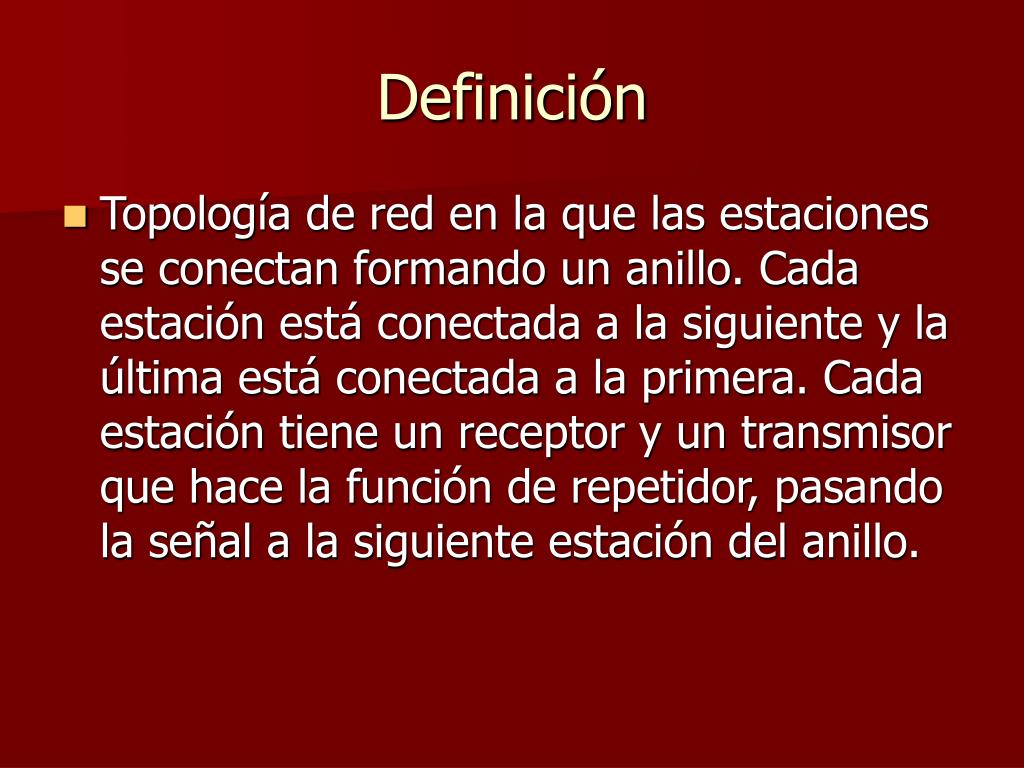 Definición

Topología de red en la que las estaciones se conectan formando un anillo. Cada estación está conectada a la siguiente y la última está conectada a la primera. Cada estación tiene un receptor y un transmisor que hace la función de repetidor, pasando la señal a la siguiente estación del anillo.